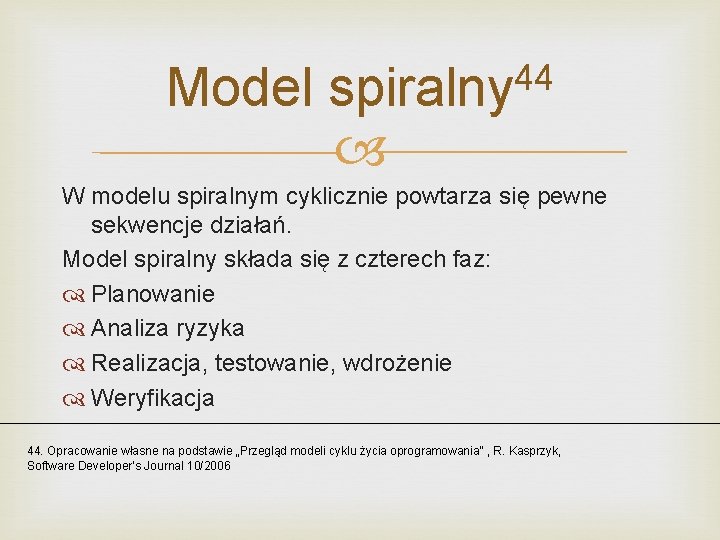 Model spiralny$^{44}$

W modelu spiralnym cyklicznie powtarza się pewne sekwencje działań.

Model spiralny składa się z czterech faz:

Planowanie

Analiza ryzyka

Realizacja, testowanie, wdrożenie

Weryfikacja

44. Opracowanie własne na podstawie „Przegląd modeli cyklu życia oprogramowania", R. Kasprzyk, Software Developer's Journal 10/2006